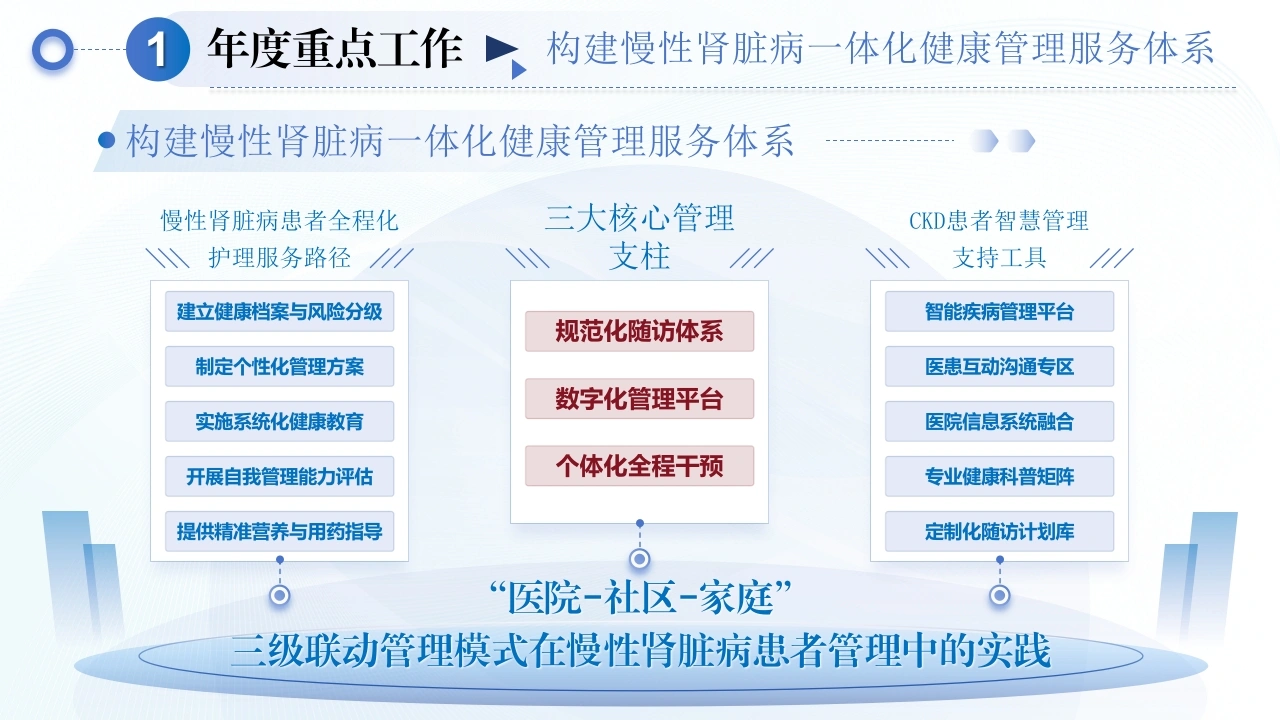 1 年度重点工作 构建慢性肾脏病一体化健康管理服务体系

构建慢性肾脏病一体化健康管理服务体系

慢性肾脏病患者全程化护理服务路径

建立健康档案与风险分级

制定个性化管理方案

实施系统化健康教育

开展自我管理能力评估

提供精准营养与用药指导

三大核心管理支柱

规范化随访体系

数字化管理平台

个体化全程干预

CKD患者智慧管理支持工具

智能疾病管理平台

医患互动沟通专区

医院信息系统融合

专业健康科普矩阵

定制化随访计划库

“医院-社区-家庭”
三级联动管理模式在慢性肾脏病患者管理中的实践